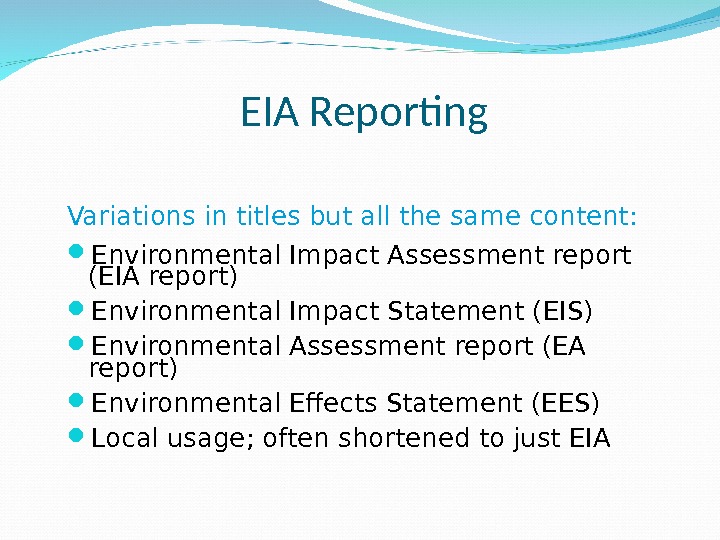 EIA Reporting

Variations in titles but all the same content:

- Environmental Impact Assessment report (EIA report)
- Environmental Impact Statement (EIS)
- Environmental Assessment report (EA report)
- Environmental Effects Statement (EES)
- Local usage; often shortened to just EIA